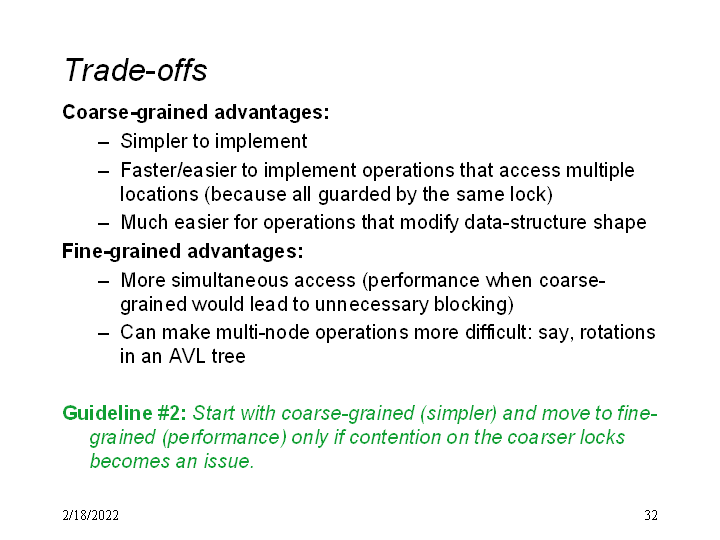 Trade-offs

Coarse-grained advantages:

– Simpler to implement

– Faster/easier to implement operations that access multiple locations (because all guarded by the same lock)

– Much easier for operations that modify data-structure shape

Fine-grained advantages:

– More simultaneous access (performance when coarse-grained would lead to unnecessary blocking)

– Can make multi-node operations more difficult: say, rotations in an AVL tree

Guideline #2: Start with coarse-grained (simpler) and move to fine-grained (performance) only if contention on the coarser locks becomes an issue.

2/18/2022

32